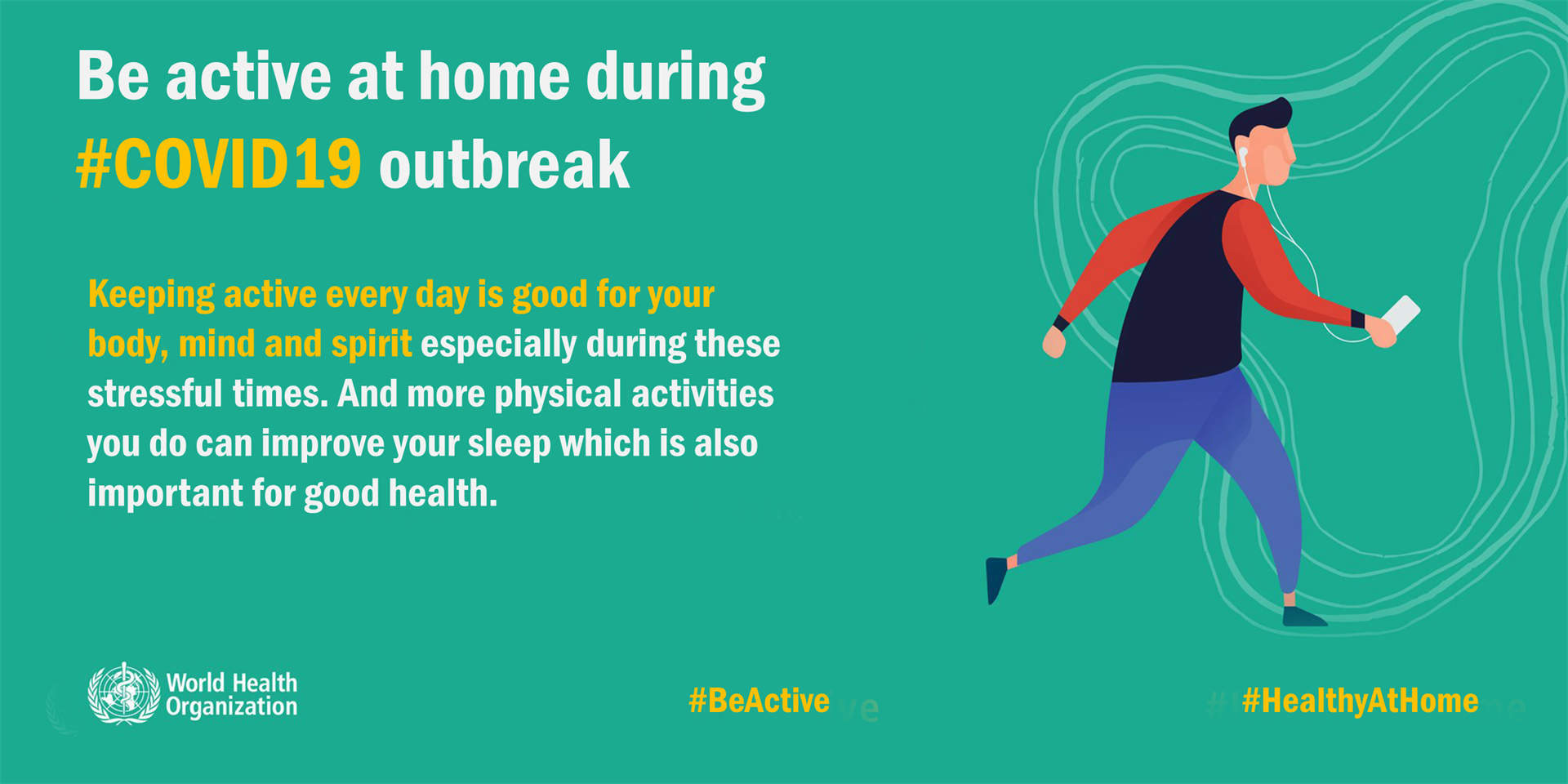 Be active at home during #COVID19 outbreak

Keeping active every day is good for your body, mind and spirit especially during these stressful times. And more physical activities you do can improve your sleep which is also important for good health.

World Health Organization

#BeActive

#HealthyAtHome